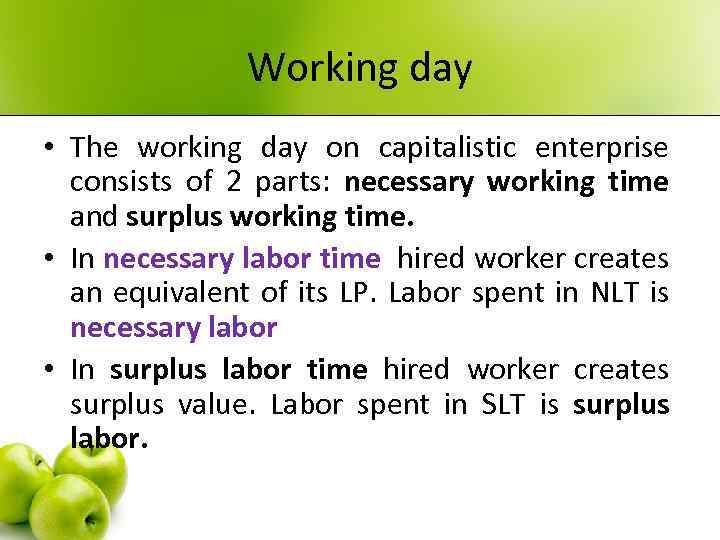 Working day

• The working day on capitalistic enterprise consists of 2 parts: necessary working time and surplus working time.

• In necessary labor time hired worker creates an equivalent of its LP. Labor spent in NLT is necessary labor

• In surplus labor time hired worker creates surplus value. Labor spent in SLT is surplus labor.